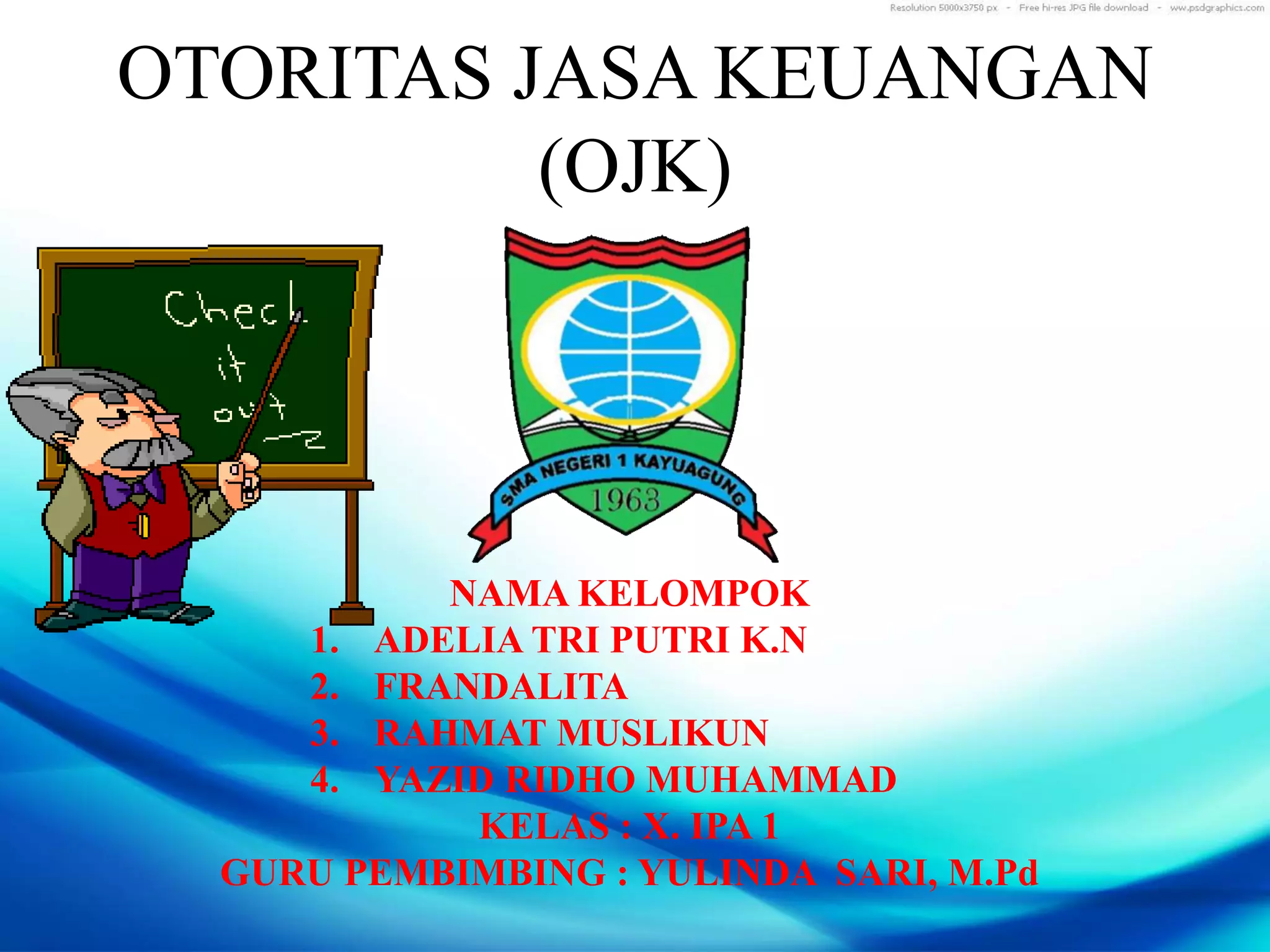 Resolution 5000x3750 px - Free hi-res JPG file download - www.psdgraphics.com

OTORITAS JASA KEUANGAN (OJK)

Check it out

SMA NEGERI 1 KAYUAGUNG
1963

NAMA KELOMPOK
1. ADELIA TRI PUTRI K.N
2. FRANDALITA
3. RAHMAT MUSLIKUN
4. YAZID RIDHO MUHAMMAD
KELAS : X. IPA 1
GURU PEMBIMBING : YULINDA SARI, M.Pd